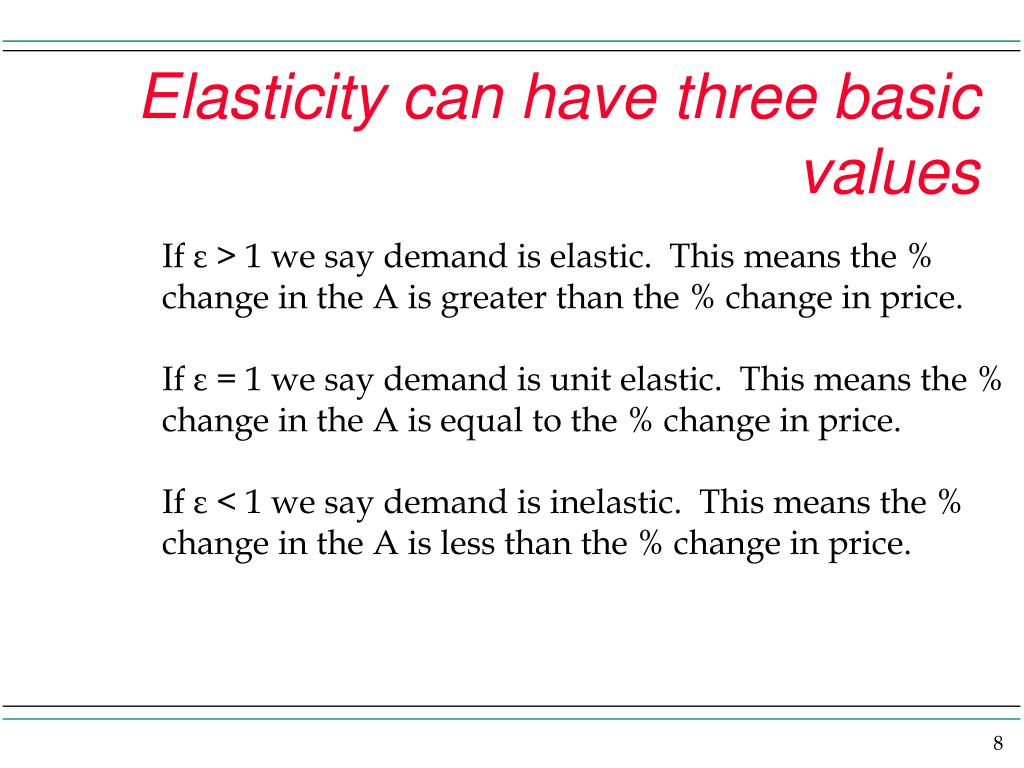 Elasticity can have three basic values

If $\varepsilon > 1$ we say demand is elastic. This means the % change in the A is greater than the % change in price.

If $\varepsilon = 1$ we say demand is unit elastic. This means the % change in the A is equal to the % change in price.

If $\varepsilon < 1$ we say demand is inelastic. This means the % change in the A is less than the % change in price.

8